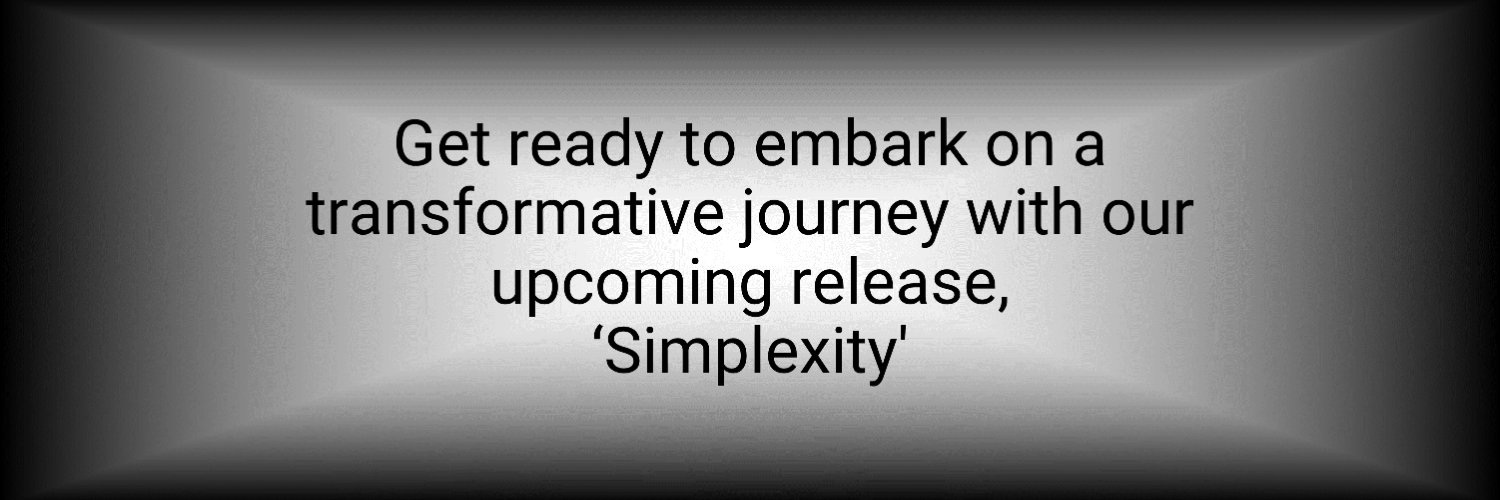 Get ready to embark on a transformative journey with our upcoming release,
‘Simplexity'